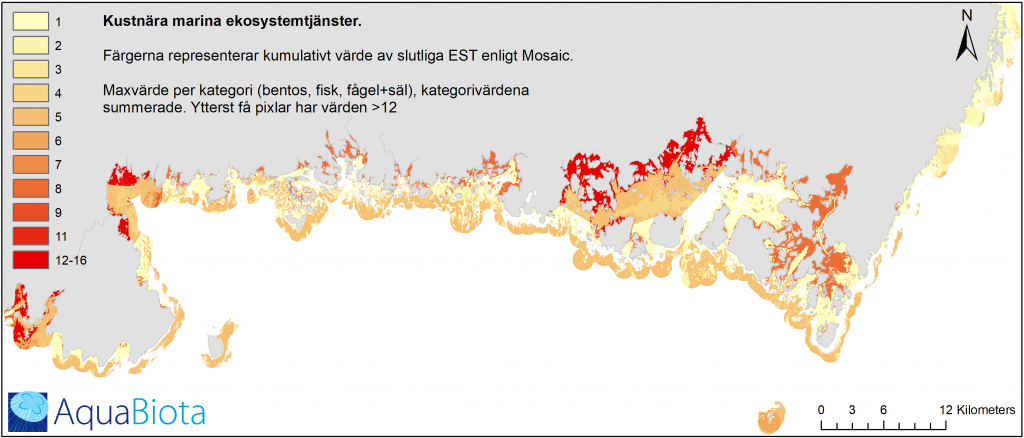 1
2
3
4
5
6
7
8
9
11
12-16

Kustnära marina ekosystemtjänster.

Färgerna representerar kumulativt värde av slutliga EST enligt Mosaic.

Maxvärde per kategori (bentos, fisk, fågel+säl), kategorivärdena summerade. Ytterst få pixlar har värden >12

N

AquaBiota

0 3 6 12 Kilometers